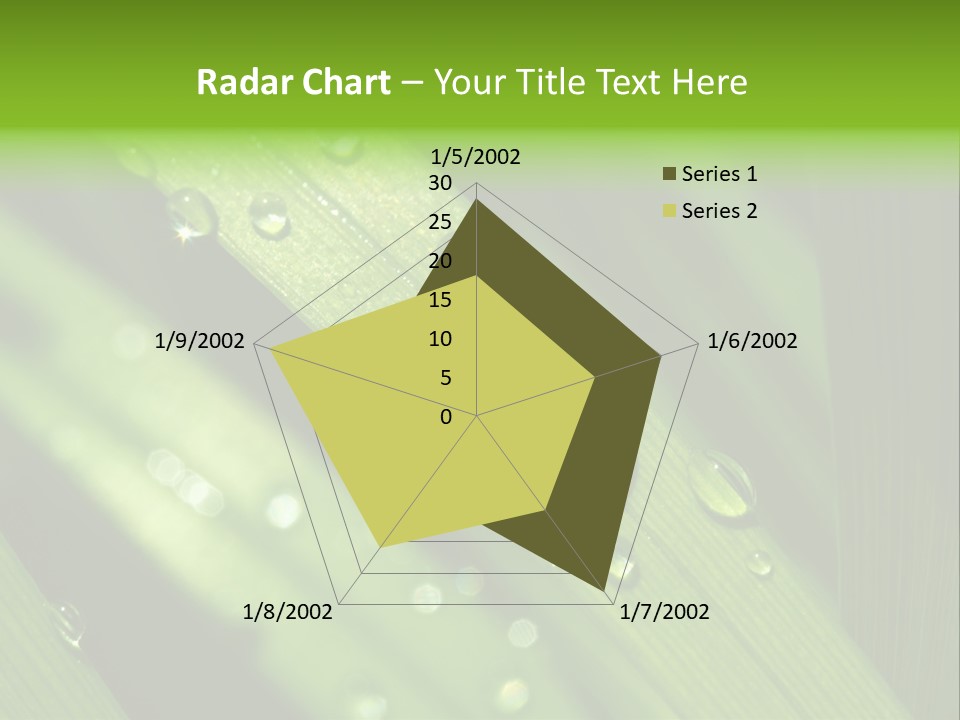 Radar Chart – Your Title Text Here

1/5/2002
30
25
20
15
10
5
0
1/6/2002
1/7/2002
1/8/2002
1/9/2002

Series 1
Series 2